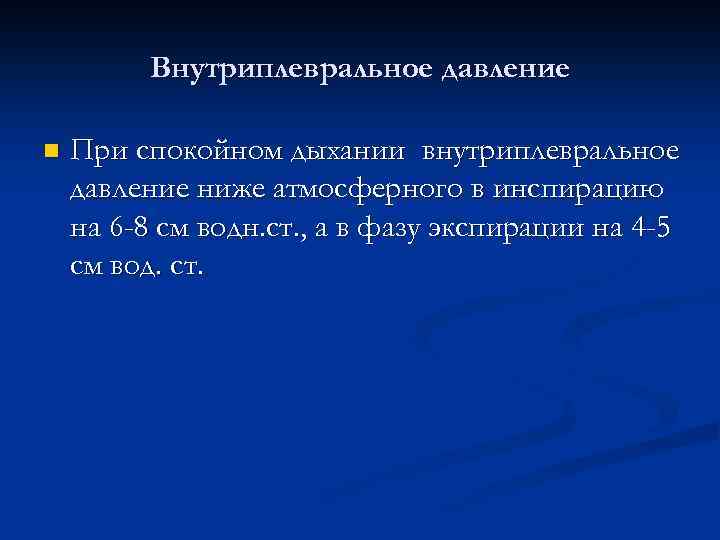 Внутриплевральное давление

При спокойном дыхании внутриплевральное давление ниже атмосферного в инспирацию на 6-8 см водн.ст., а в фазу экспирации на 4-5 см вод. ст.